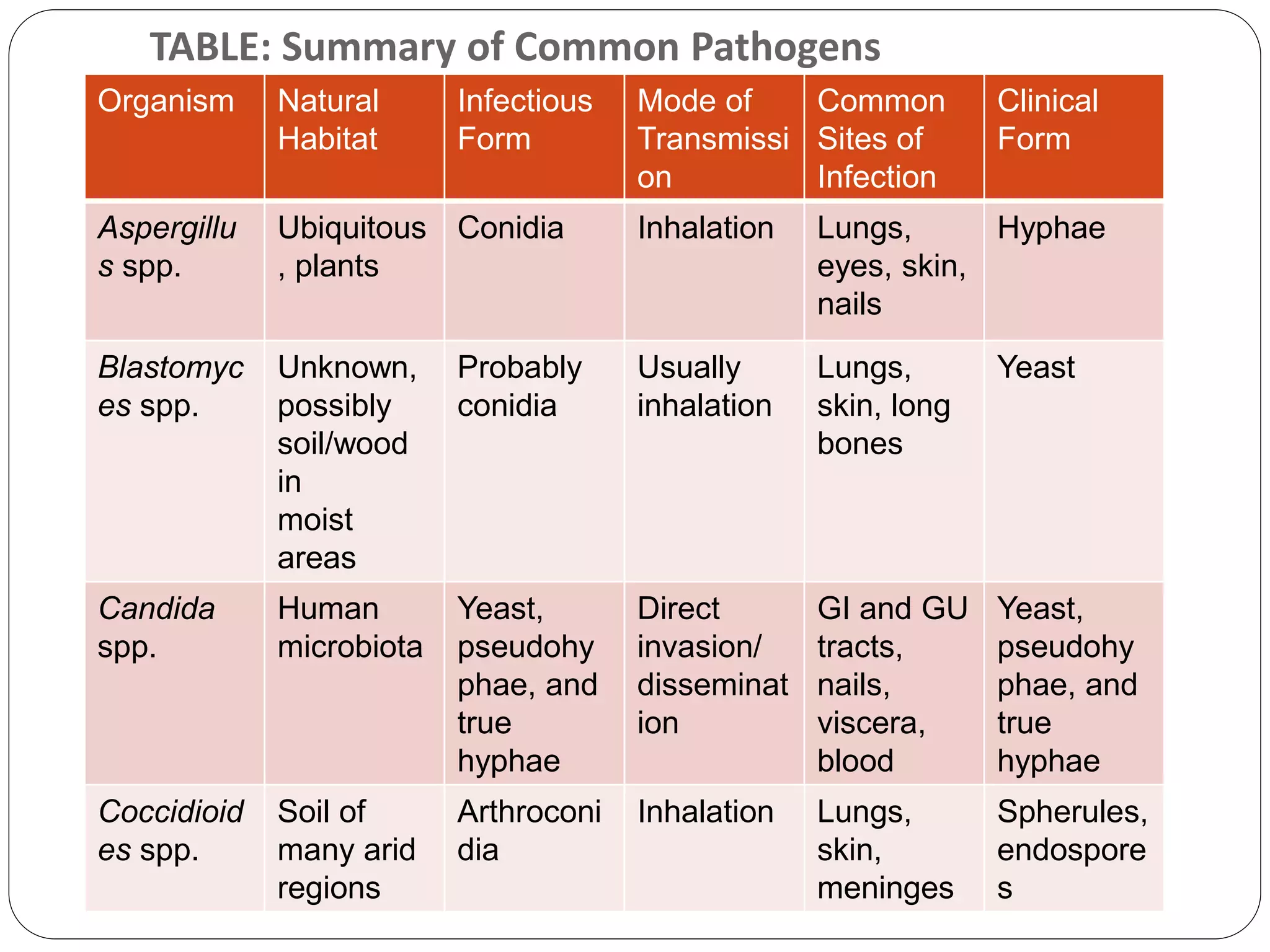 TABLE: Summary of Common Pathogens

| Organism | Natural Habitat | Infectious Form | Mode of Transmission | Common Sites of Infection | Clinical Form |
|---|---|---|---|---|---|
| Aspergillus spp. | Ubiquitous, plants | Conidia | Inhalation | Lungs, eyes, skin, nails | Hyphae |
| Blastomyces spp. | Unknown, possibly soil/wood in moist areas | Probably conidia | Usually inhalation | Lungs, skin, long bones | Yeast |
| Candida spp. | Human microbiota | Yeast, pseudohyphae, and true hyphae | Direct invasion/ dissemination | GI and GU tracts, nails, viscera, blood | Yeast, pseudohyphae, and true hyphae |
| Coccidioides spp. | Soil of many arid regions | Arthroconidia | Inhalation | Lungs, skin, meninges | Spherules, endospores |